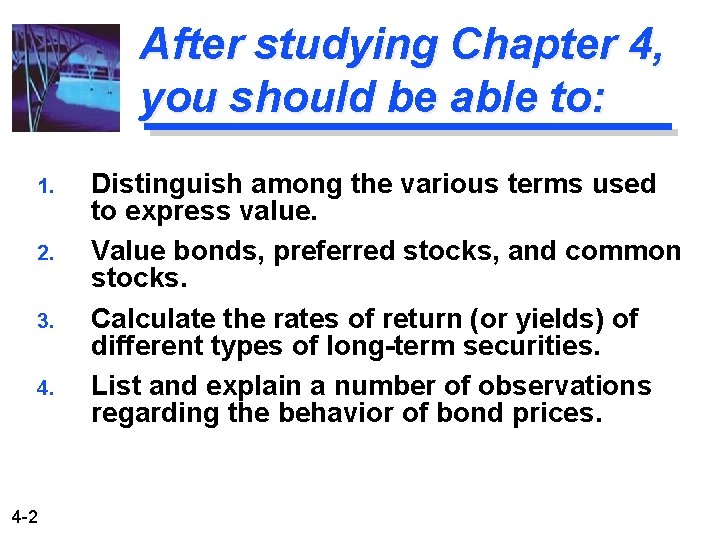 After studying Chapter 4, you should be able to:

1. Distinguish among the various terms used to express value.
2. Value bonds, preferred stocks, and common stocks.
3. Calculate the rates of return (or yields) of different types of long-term securities.
4. List and explain a number of observations regarding the behavior of bond prices.

4-2